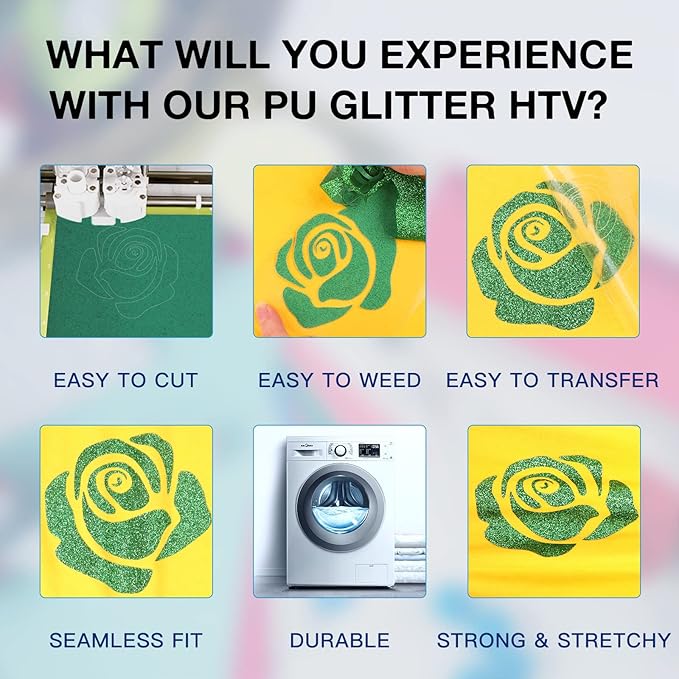 WHAT WILL YOU EXPERIENCE WITH OUR PU GLITTER HTV?

EASY TO CUT

EASY TO WEED

EASY TO TRANSFER

SEAMLESS FIT

DURABLE

STRONG & STRETCHY